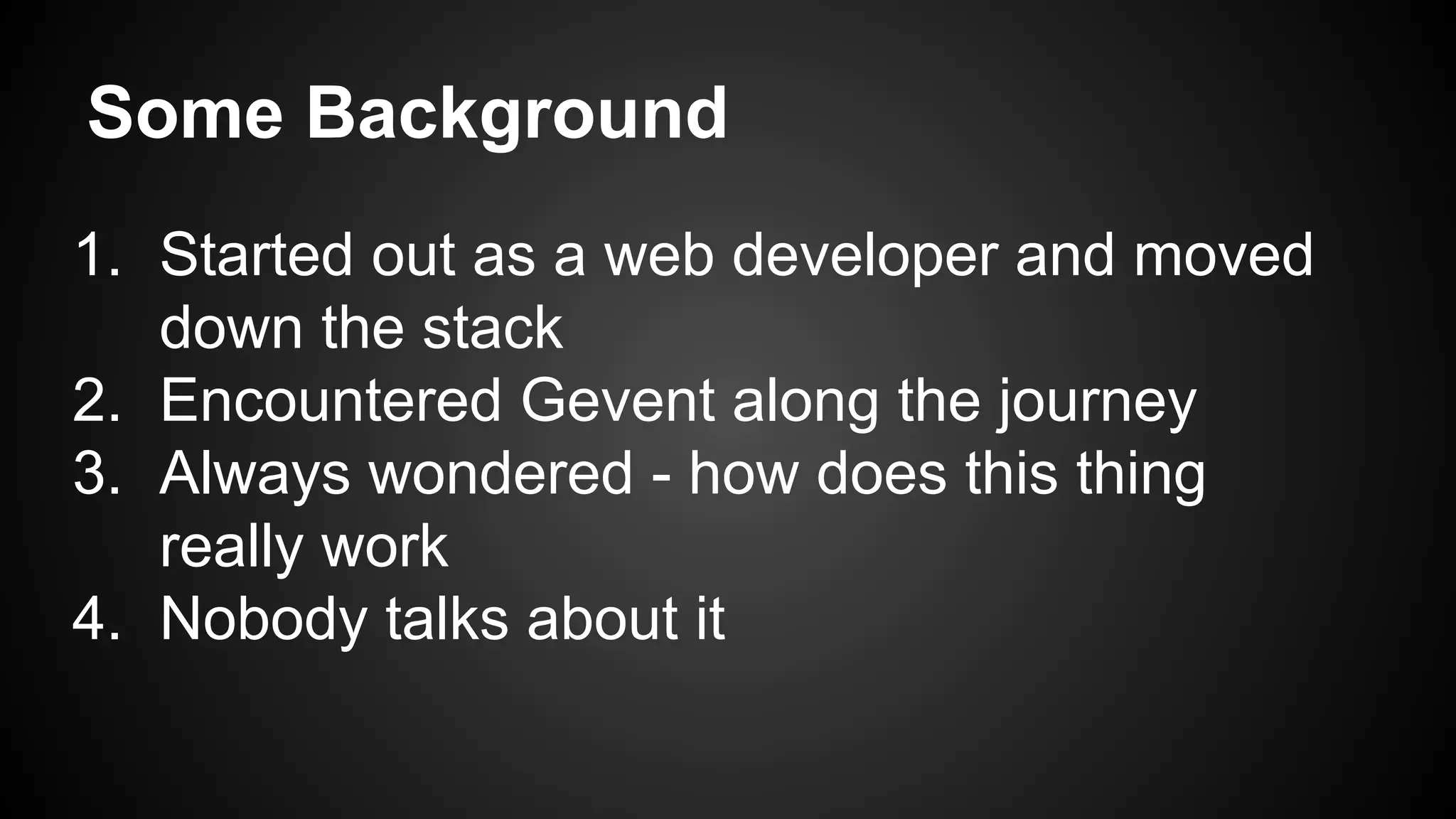 Some Background

1. Started out as a web developer and moved down the stack
2. Encountered Gevent along the journey
3. Always wondered - how does this thing really work
4. Nobody talks about it